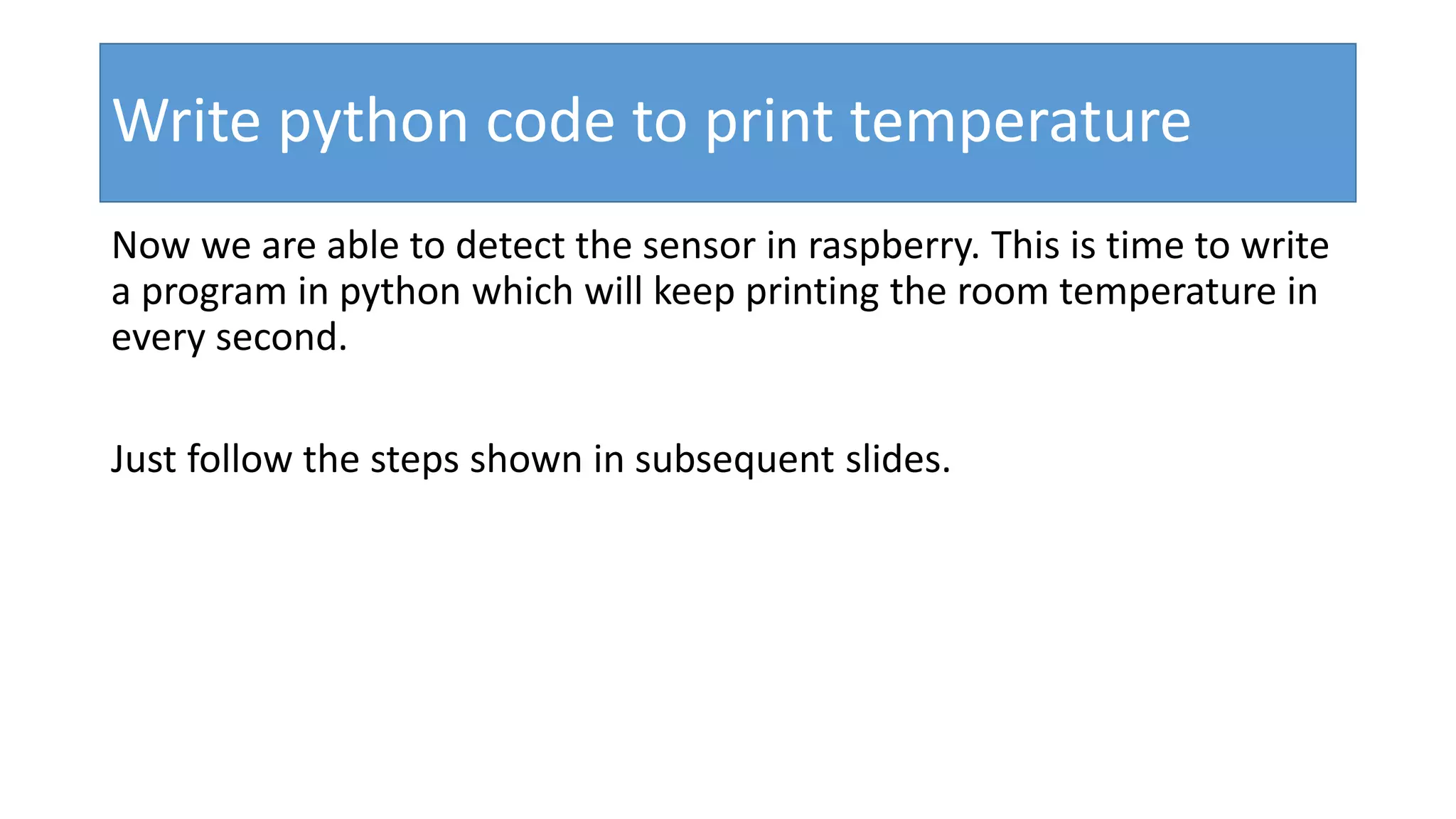 Write python code to print temperature

Now we are able to detect the sensor in raspberry. This is time to write a program in python which will keep printing the room temperature in every second.

Just follow the steps shown in subsequent slides.